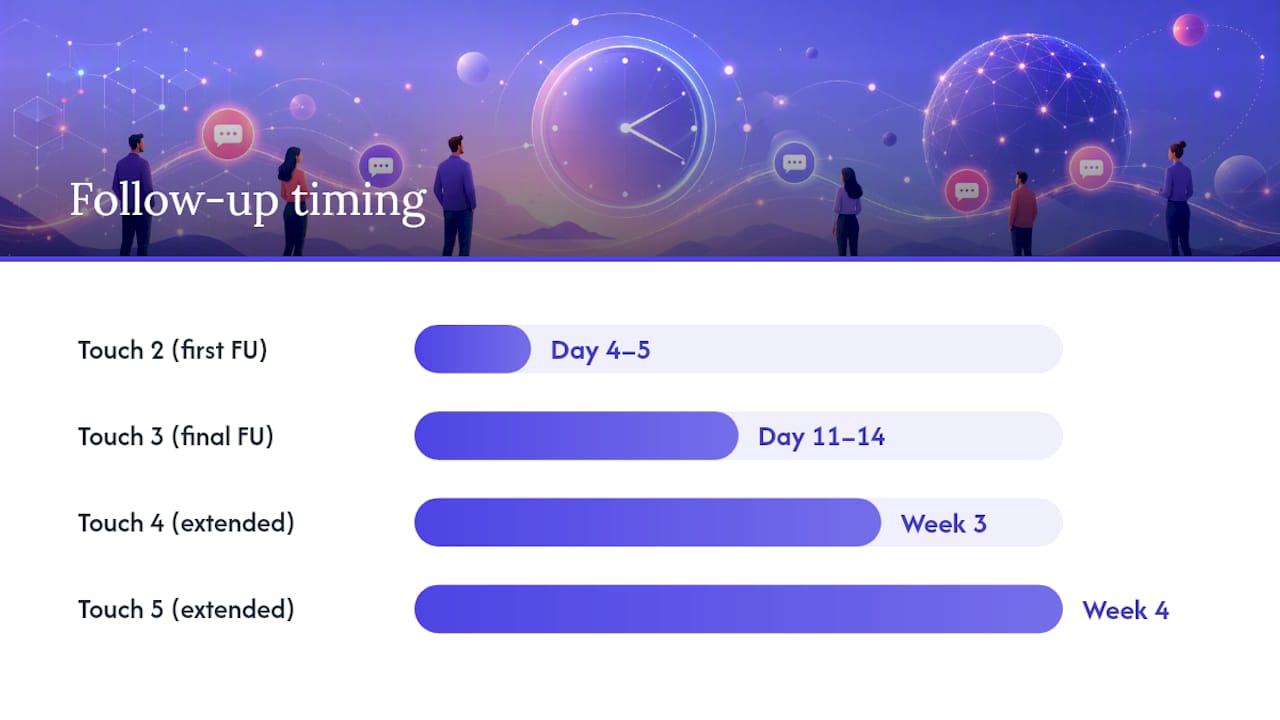 Follow-up timing

Touch 2 (first FU) Day 4–5

Touch 3 (final FU) Day 11–14

Touch 4 (extended) Week 3

Touch 5 (extended) Week 4